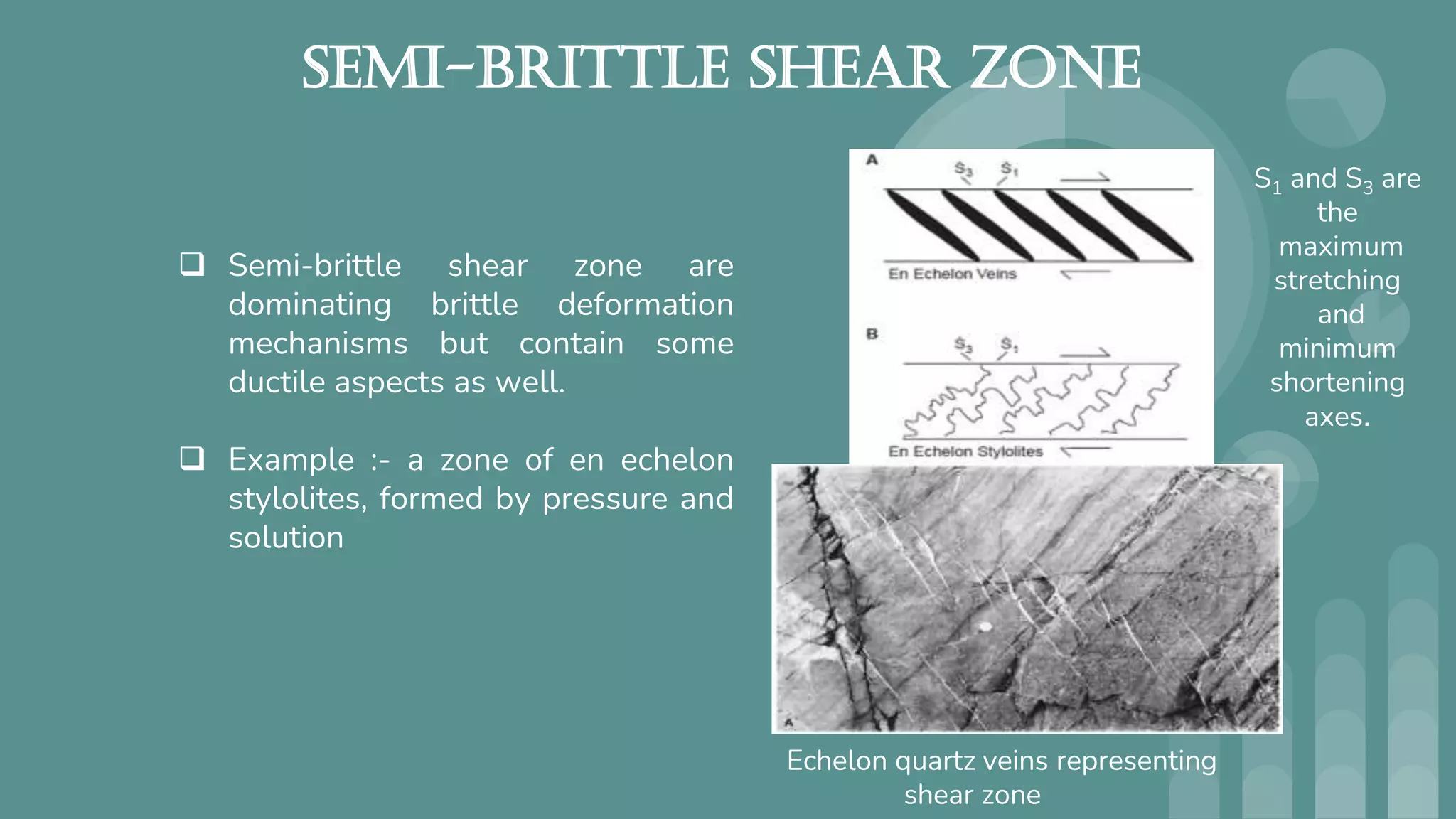 SEMI-BRITTLE SHEAR ZONE

❑ Semi-brittle shear zone are dominating brittle deformation mechanisms but contain some ductile aspects as well.

❑ Example :- a zone of en echelon stylolites, formed by pressure and solution

A

$S_3$ $S_1$

En Echelon Veins

B

$S_3$ $S_1$

En Echelon Stylolites

A

$S_1$ and $S_3$ are the maximum stretching and minimum shortening axes.

Echelon quartz veins representing shear zone